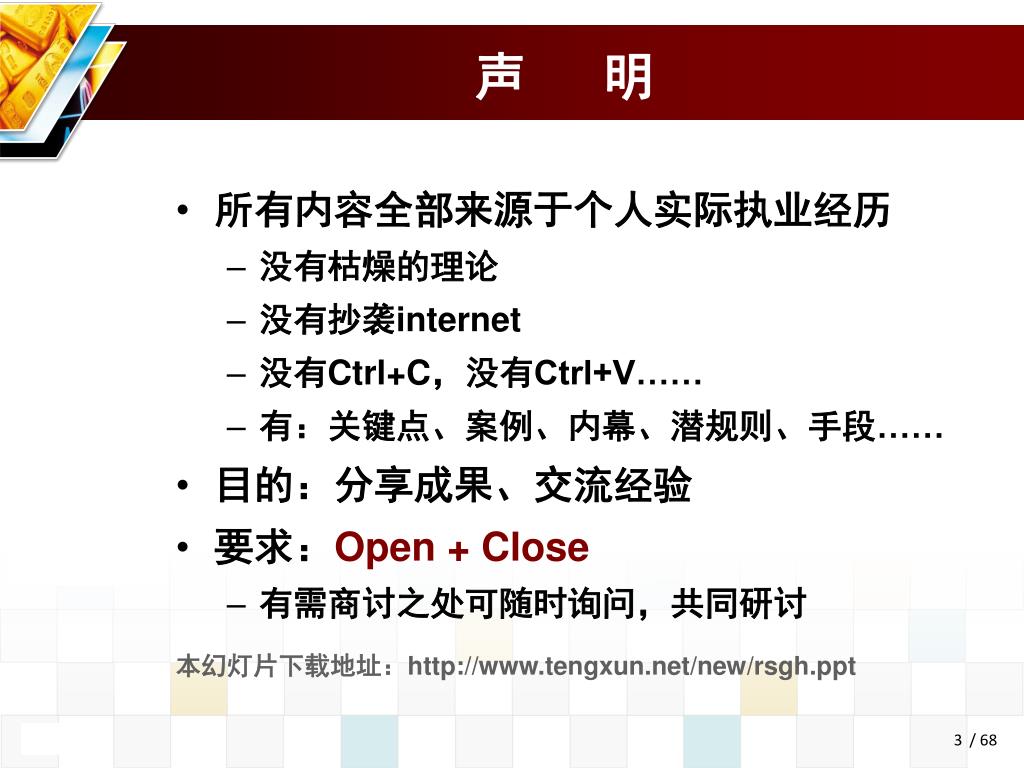 声　明

• 所有内容全部来源于个人实际执业经历
  – 没有枯燥的理论
  – 没有抄袭internet
  – 没有Ctrl+C，没有Ctrl+V……
  – 有：关键点、案例、内幕、潜规则、手段……
• 目的：分享成果、交流经验
• 要求：Open + Close
  – 有需商讨之处可随时询问，共同研讨

本幻灯片下载地址：http://www.tengxun.net/new/rsgh.ppt

3 / 68